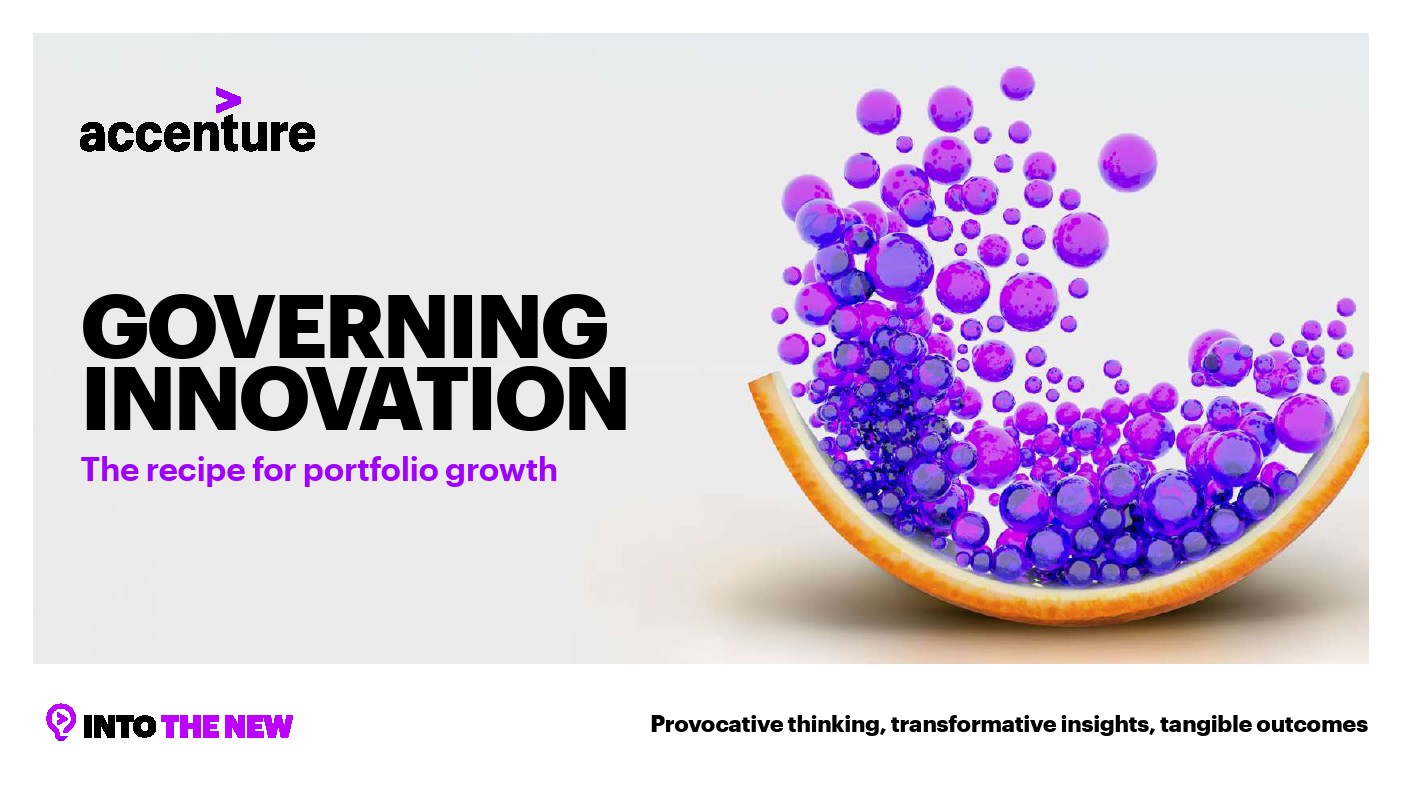 accenture

GOVERNING INNOVATION

The recipe for portfolio growth

INTO THE NEW

Provocative thinking, transformative insights, tangible outcomes